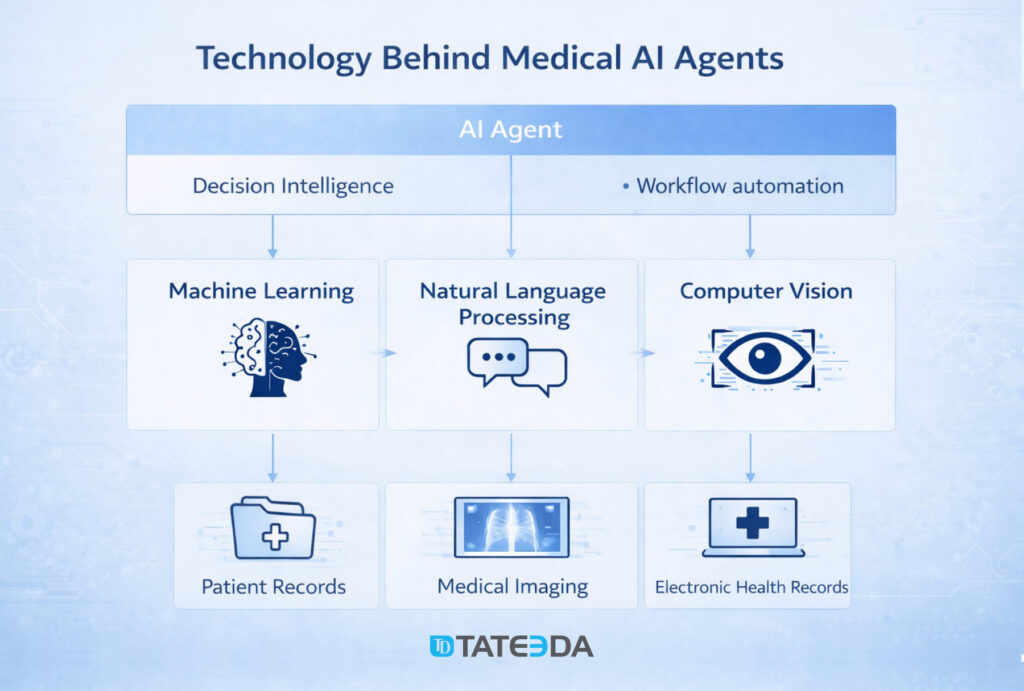 Technology Behind Medical AI Agents

AI Agent

Decision Intelligence

• Workflow automation

Machine Learning

Natural Language Processing

Computer Vision

Patient Records

Medical Imaging

Electronic Health Records

TD TATEEDA